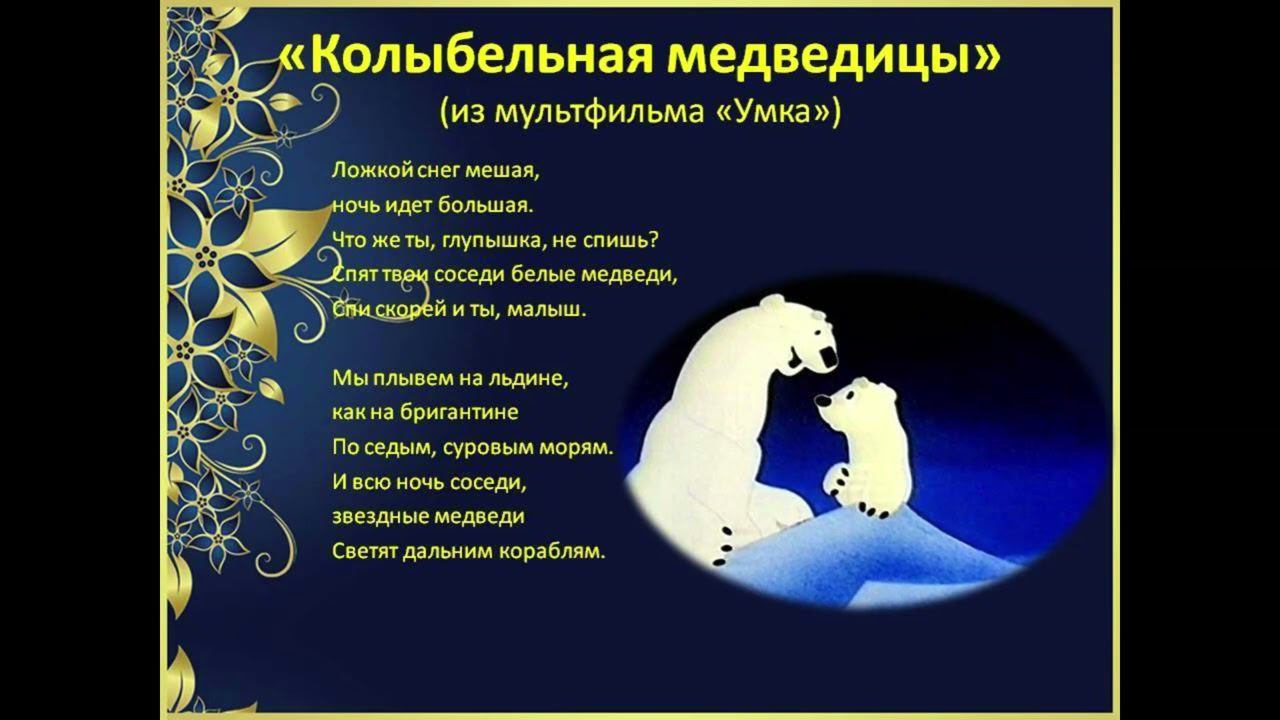 «Колыбельная медведицы»
(из мультфильма «Умка»)

Ложкой снег мешая,
ночь идет большая.
Что же ты, глупышка, не спишь?
Спят твои соседи белые медведи,
Спи скорей и ты, малыш.

Мы плывем на льдине,
как на бригантине
По седым, суровым морям.
И всю ночь соседи,
звездные медведи
Светят дальним кораблям.